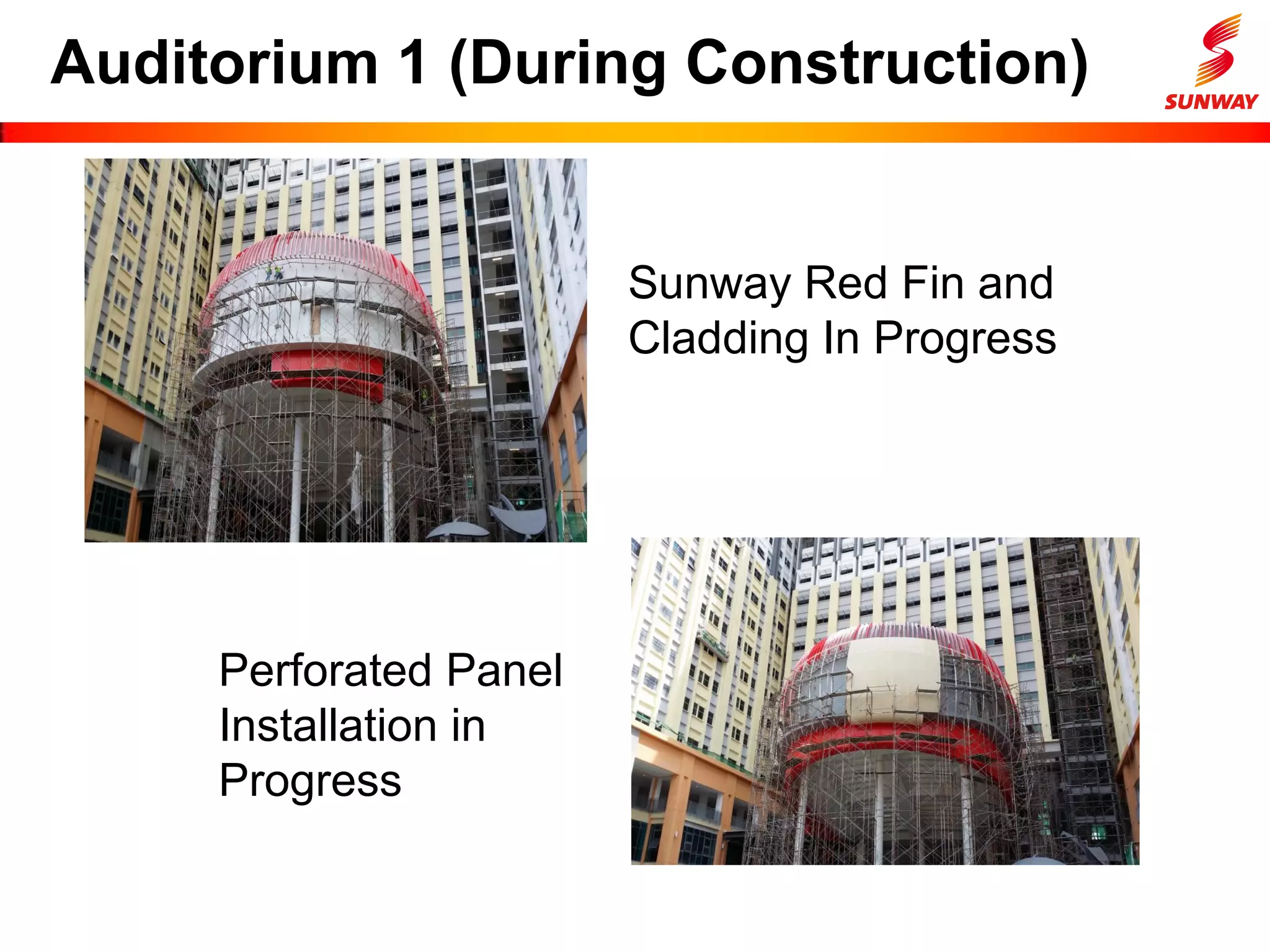 Auditorium 1 (During Construction)

SUNWAY

Sunway Red Fin and Cladding In Progress

Perforated Panel Installation in Progress